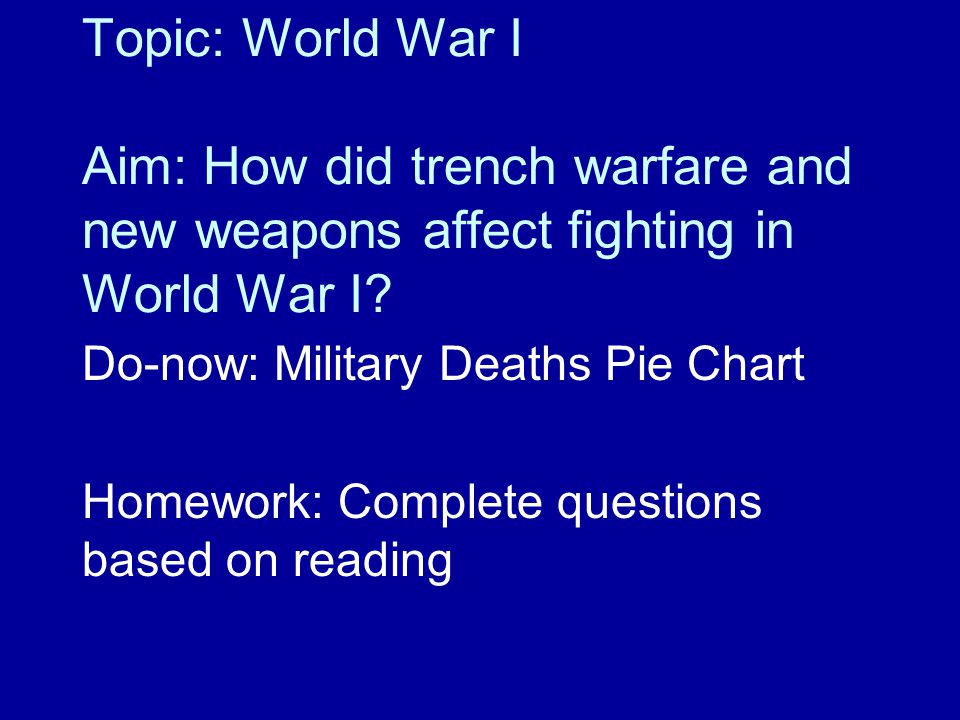 Topic: World War I

Aim: How did trench warfare and new weapons affect fighting in World War I?

Do-now: Military Deaths Pie Chart

Homework: Complete questions based on reading